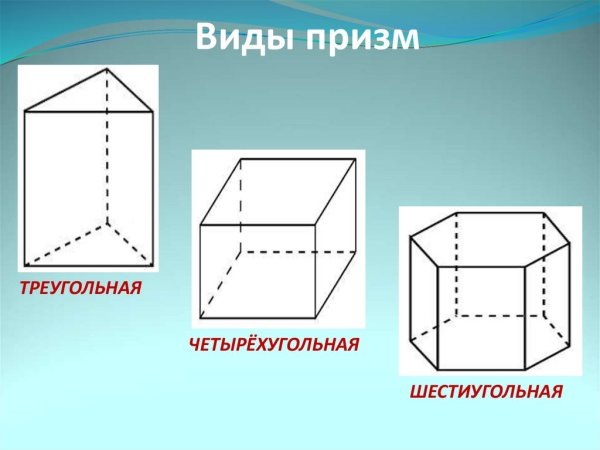 Виды призм

ТРЕУГОЛЬНАЯ

ЧЕТЫРЁХУГОЛЬНАЯ

ШЕСТИУГОЛЬНАЯ